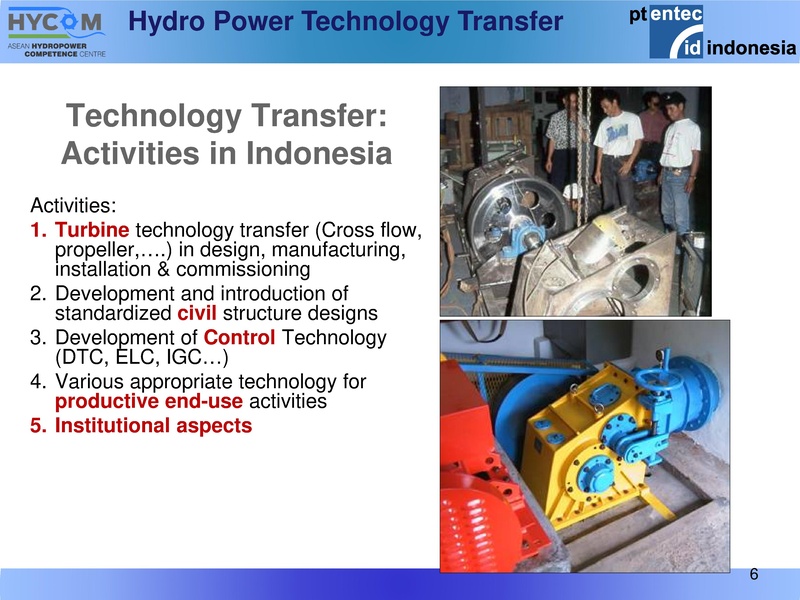 HYCOM
ASEAN HYDROPOWER COMPETENCE CENTRE

Hydro Power Technology Transfer

pt entec
id indonesia

Technology Transfer: Activities in Indonesia

Activities:
1. Turbine technology transfer (Cross flow, propeller,….) in design, manufacturing, installation & commissioning
2. Development and introduction of standardized civil structure designs
3. Development of Control Technology (DTC, ELC, IGC…)
4. Various appropriate technology for productive end-use activities
5. Institutional aspects

6